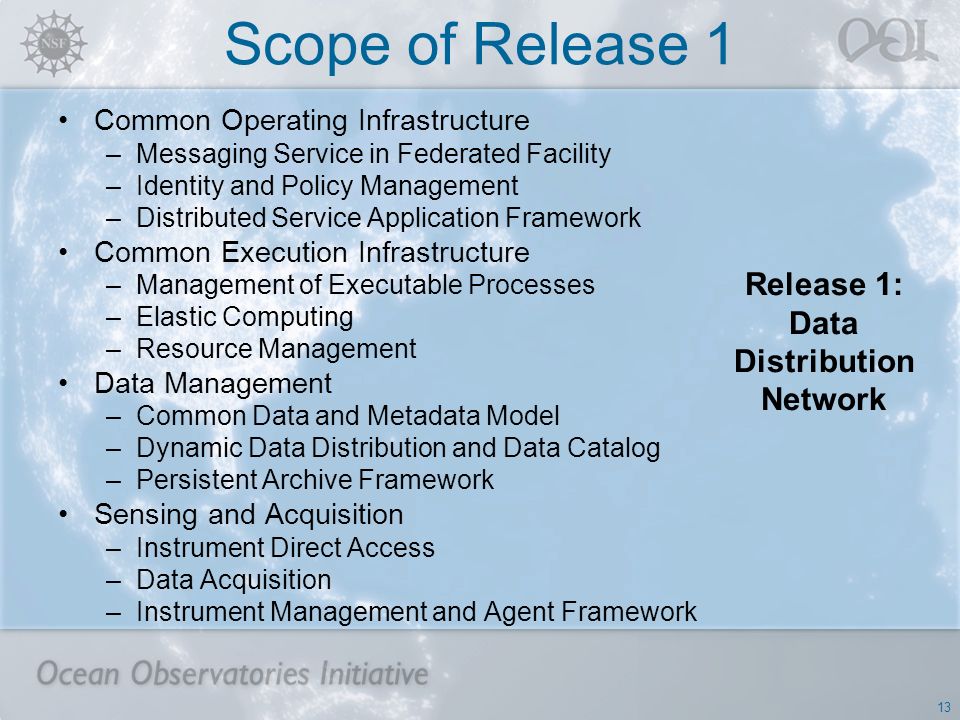 NSF

Scope of Release 1

OOI

• Common Operating Infrastructure
– Messaging Service in Federated Facility
– Identity and Policy Management
– Distributed Service Application Framework
• Common Execution Infrastructure
– Management of Executable Processes
– Elastic Computing
– Resource Management
• Data Management
– Common Data and Metadata Model
– Dynamic Data Distribution and Data Catalog
– Persistent Archive Framework
• Sensing and Acquisition
– Instrument Direct Access
– Data Acquisition
– Instrument Management and Agent Framework

Release 1: Data Distribution Network

Ocean Observatories Initiative

13